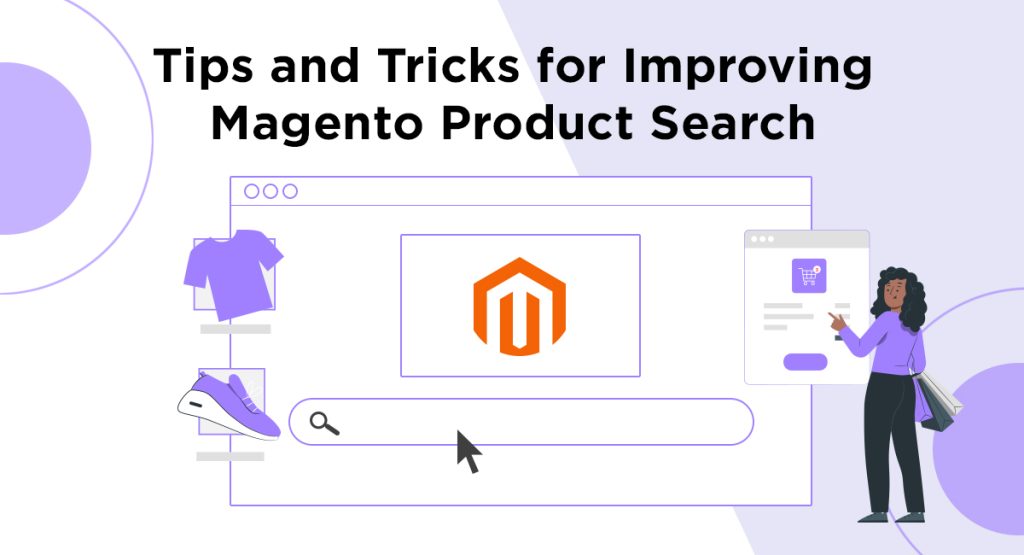 Tips and Tricks for Improving Magento Product Search